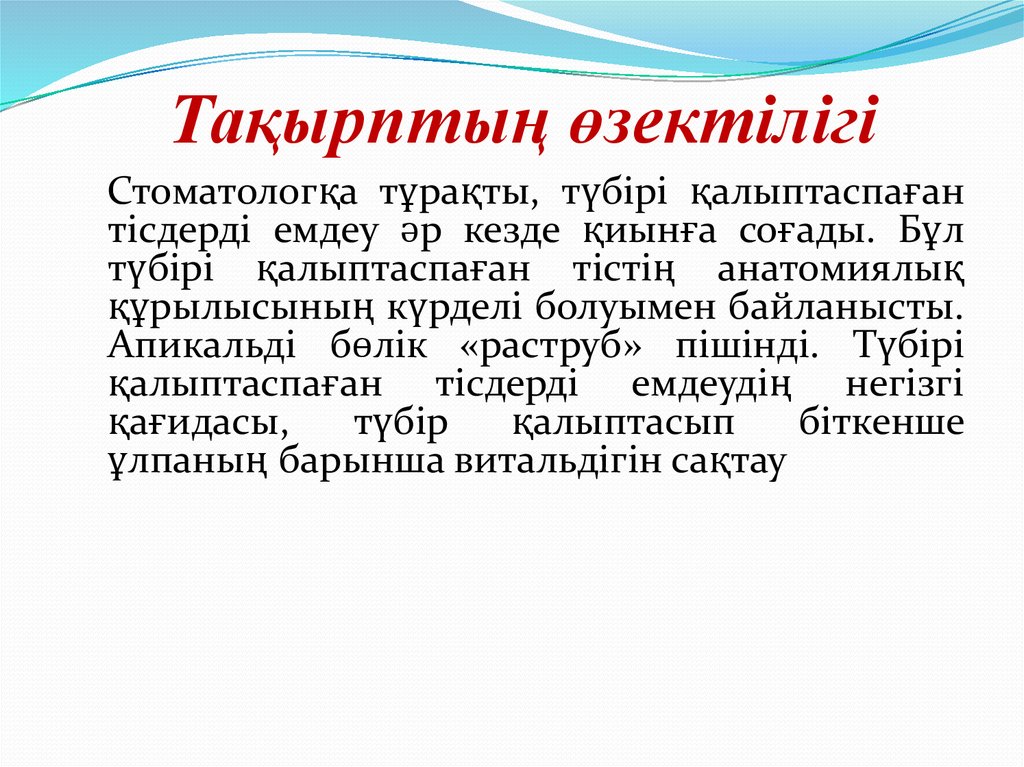 Тақырптың өзектілігі

Стоматологқа тұрақты, түбірі қалыптаспаған тісдерді емдеу әр кезде қиынға соғады. Бұл түбірі қалыптаспаған тістің анатомиялық құрылысының күрделі болуымен байланысты. Апикальді бөлік «раструб» пішінді. Түбірі қалыптаспаған тісдерді емдеудің негізгі қағидасы, түбір қалыптасып біткенше ұлпаның барынша витальдігін сақтау